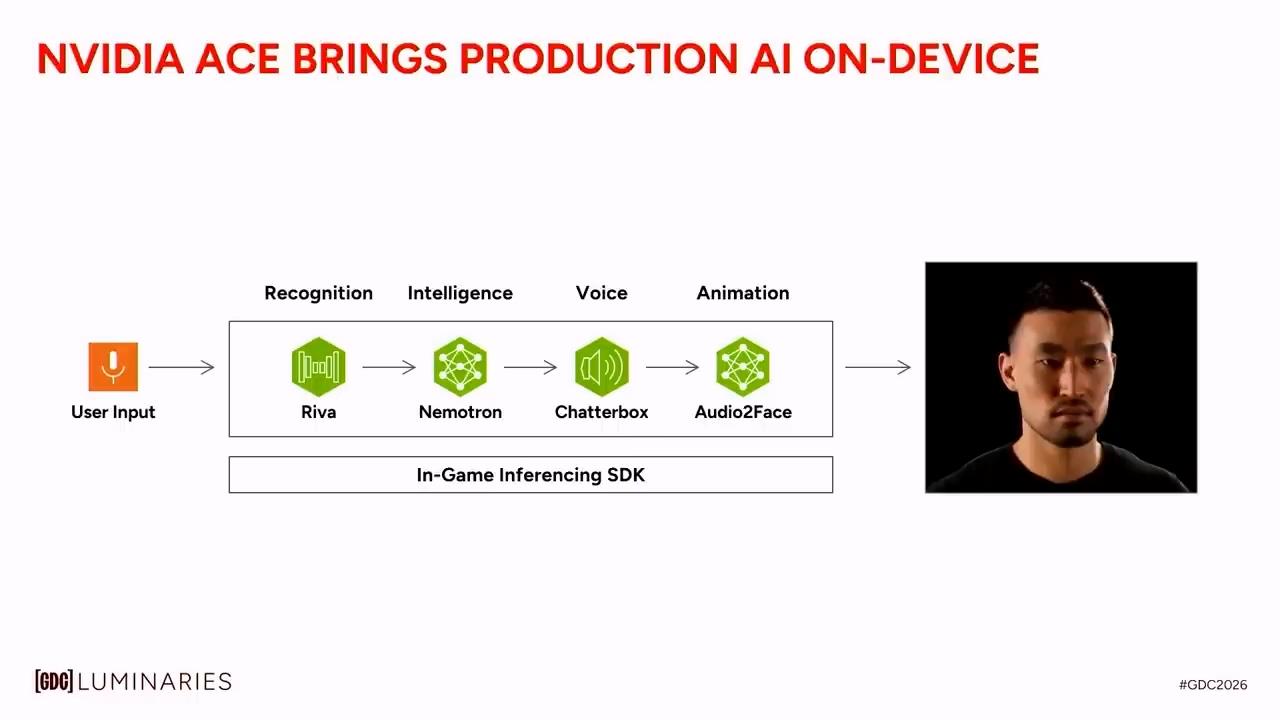 NVIDIA ACE BRINGS PRODUCTION AI ON-DEVICE

Recognition Intelligence Voice Animation

User Input

Riva

Nemotron

Chatterbox

Audio2Face

In-Game Inferencing SDK

[GDC] LUMINARIES

#GDC2026